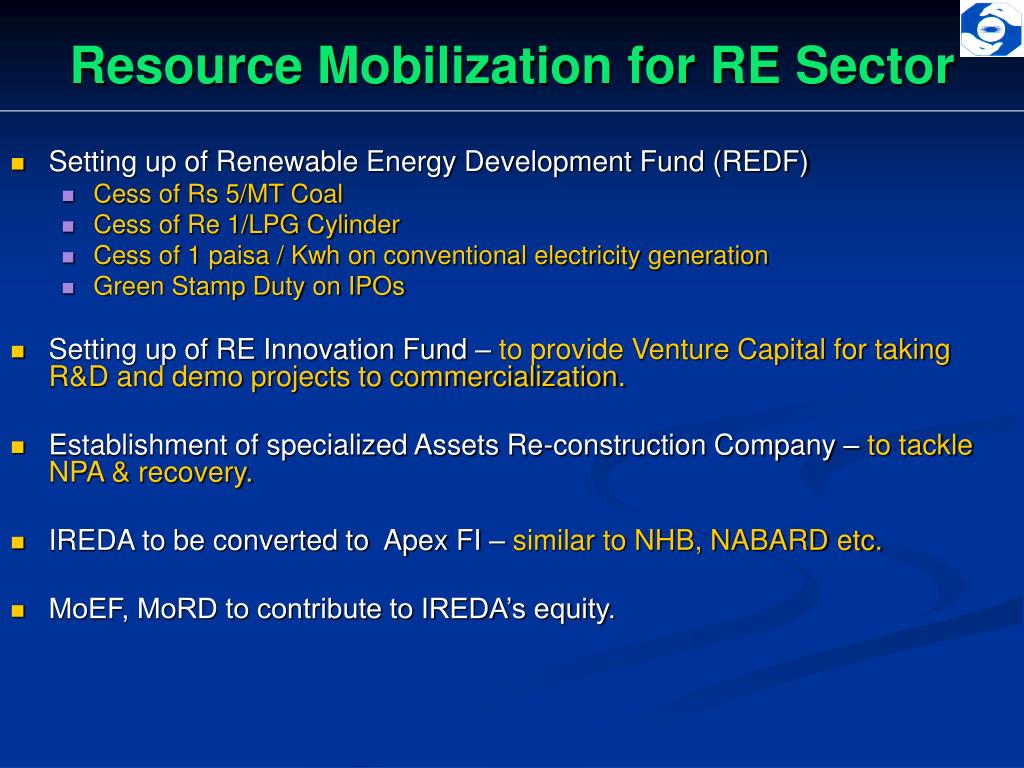 Resource Mobilization for RE Sector

- Setting up of Renewable Energy Development Fund (REDF)
  - Cess of Rs 5/MT Coal
  - Cess of Re 1/LPG Cylinder
  - Cess of 1 paisa / Kwh on conventional electricity generation
  - Green Stamp Duty on IPOs

- Setting up of RE Innovation Fund – to provide Venture Capital for taking R&D and demo projects to commercialization.

- Establishment of specialized Assets Re-construction Company – to tackle NPA & recovery.

- IREDA to be converted to Apex FI – similar to NHB, NABARD etc.

- MoEF, MoRD to contribute to IREDA's equity.